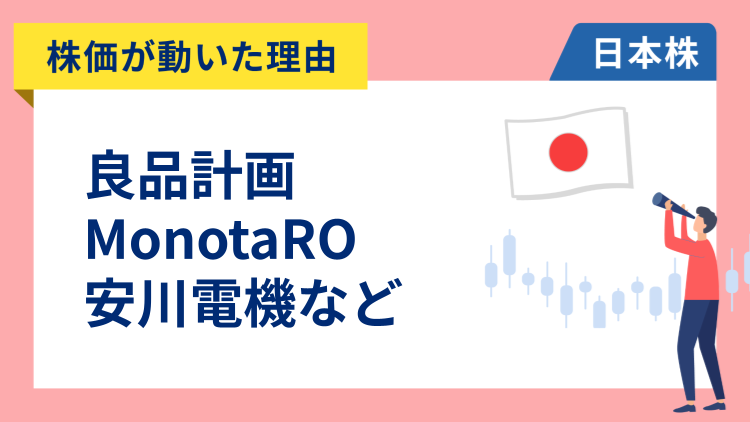 株価が動いた理由

日本株

良品計画
MonotaRO
安川電機など